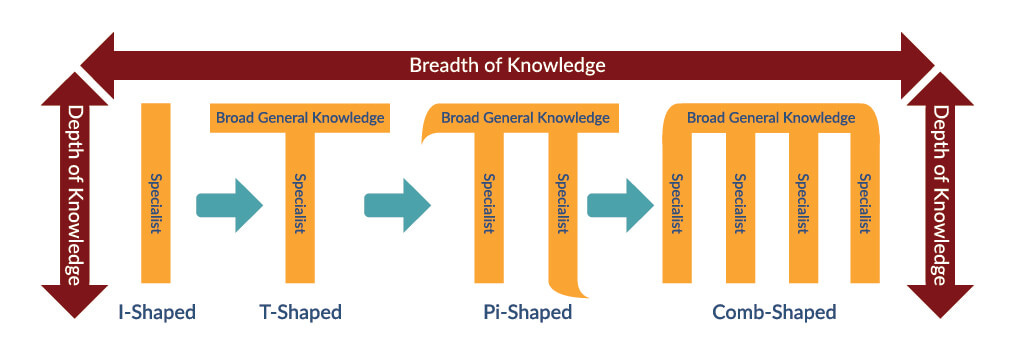 Breadth of Knowledge

Depth of Knowledge

Specialist

I-Shaped

Broad General Knowledge

Specialist

T-Shaped

Broad General Knowledge

Specialist

Specialist

Pi-Shaped

Broad General Knowledge

Specialist

Specialist

Specialist

Specialist

Comb-Shaped

Depth of Knowledge